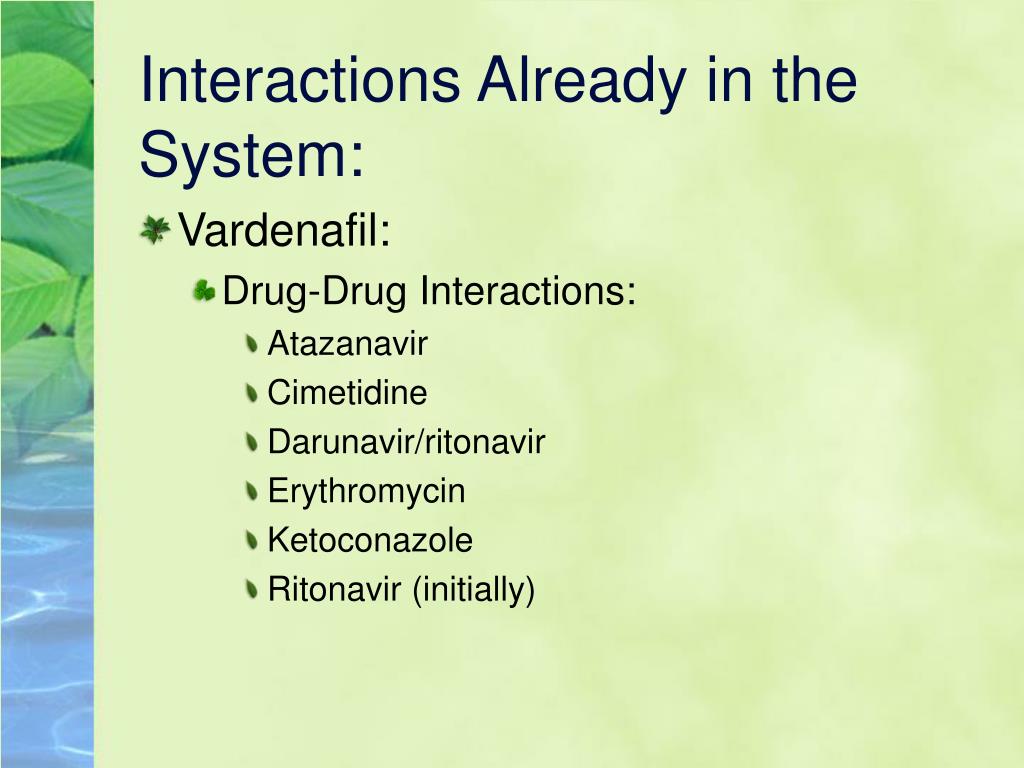 Interactions Already in the System:

Vardenafil:

Drug-Drug Interactions:

Atazanavir

Cimetidine

Darunavir/ritonavir

Erythromycin

Ketoconazole

Ritonavir (initially)